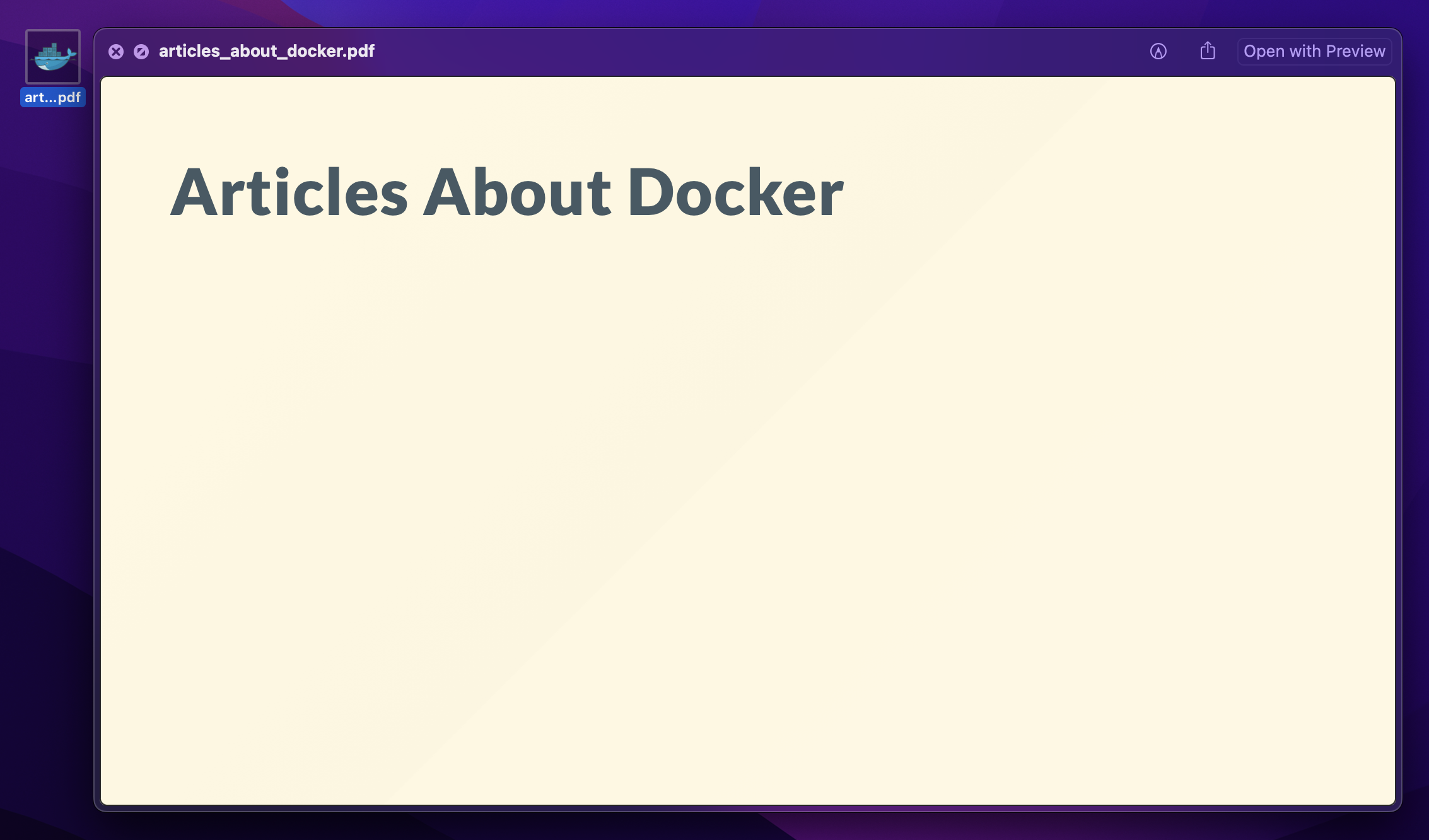 art...pdf

articles_about_docker.pdf

Open with Preview

Articles About Docker